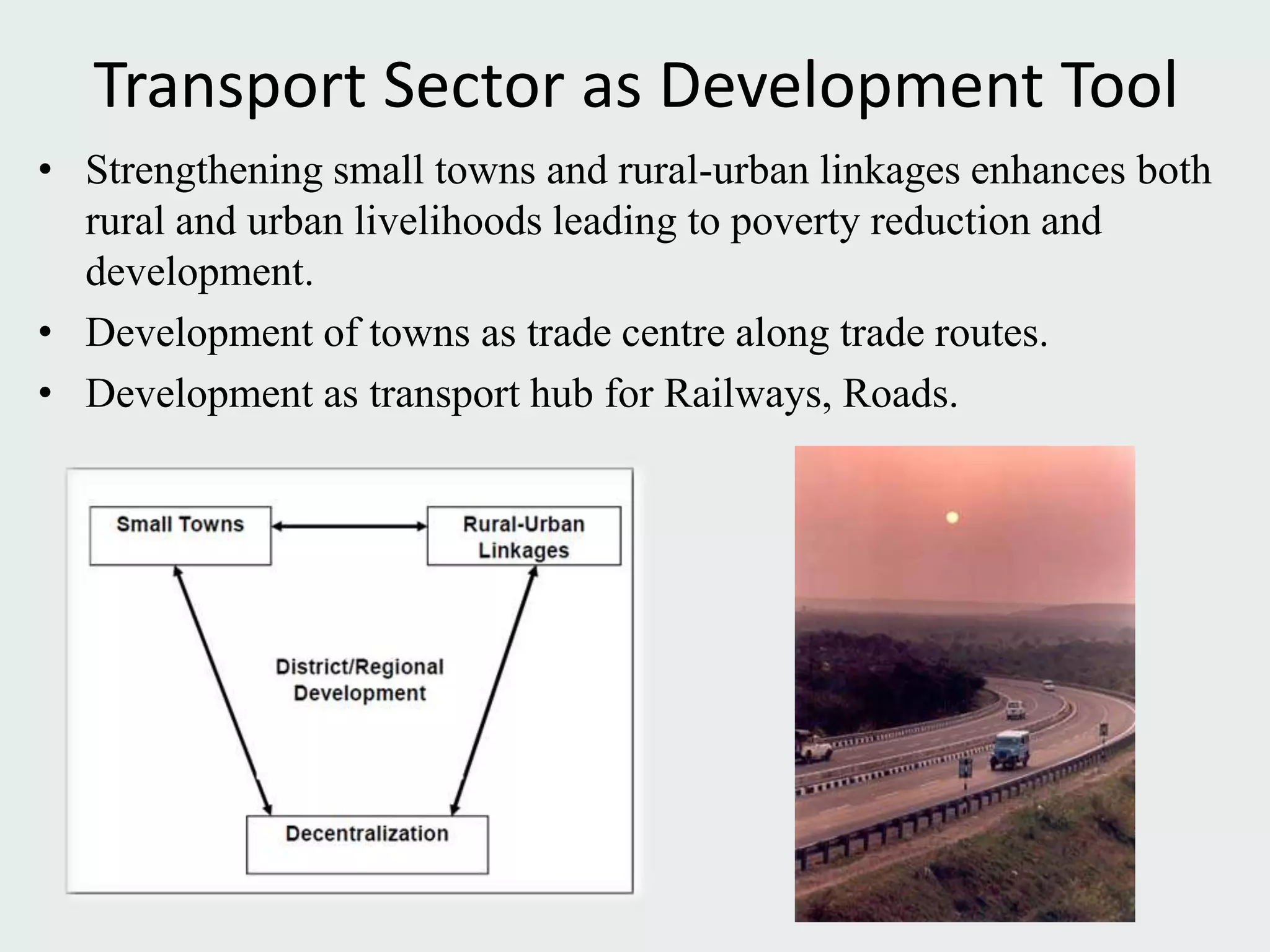 Transport Sector as Development Tool

• Strengthening small towns and rural-urban linkages enhances both rural and urban livelihoods leading to poverty reduction and development.
• Development of towns as trade centre along trade routes.
• Development as transport hub for Railways, Roads.

Small Towns

Rural-Urban Linkages

District/Regional Development

Decentralization